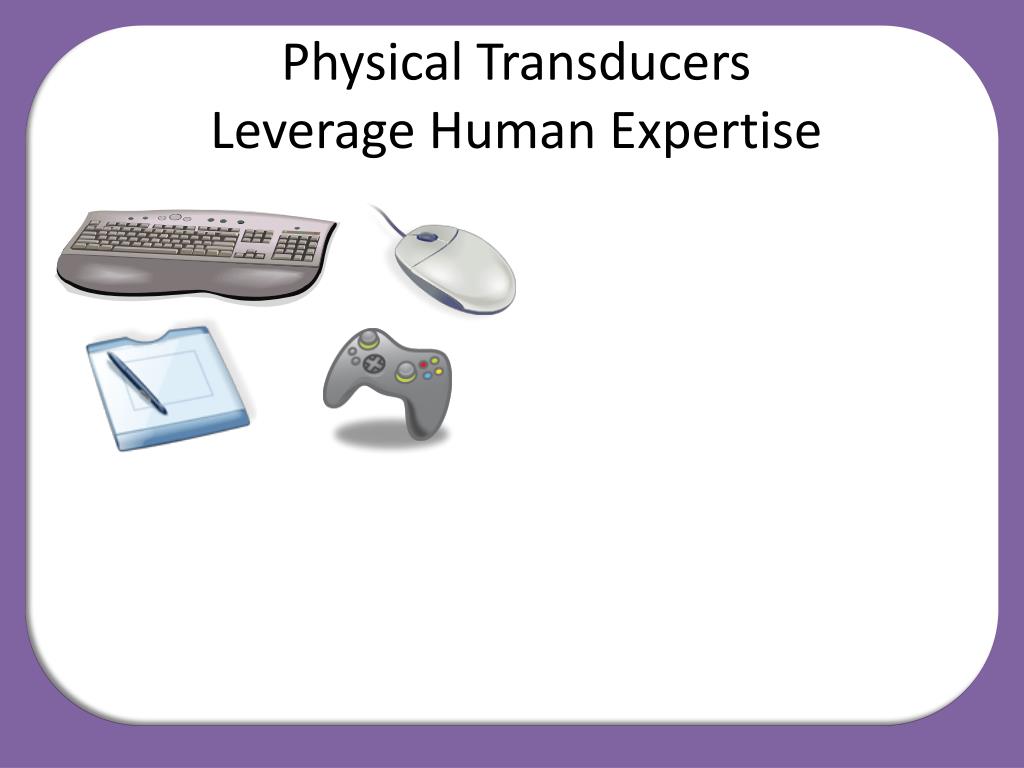 Physical Transducers
Leverage Human Expertise